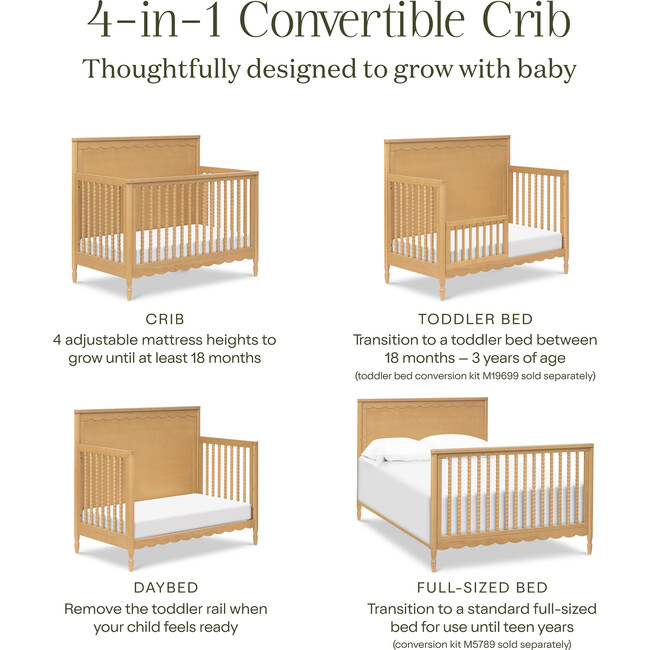 4-in-1 Convertible Crib

Thoughtfully designed to grow with baby

CRIB
4 adjustable mattress heights to grow until at least 18 months

TODDLER BED
Transition to a toddler bed between 18 months – 3 years of age
(toddler bed conversion kit M19699 sold separately)

DAYBED
Remove the toddler rail when your child feels ready

FULL-SIZED BED
Transition to a standard full-sized bed for use until teen years
(conversion kit M5789 sold separately)